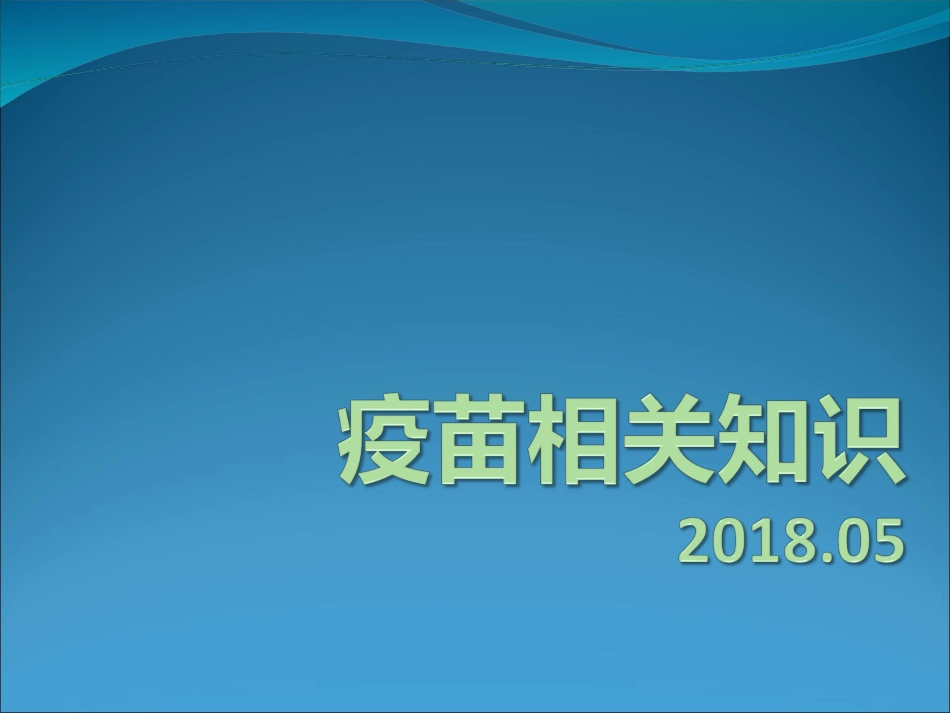 疫苗相关知识
2018.05